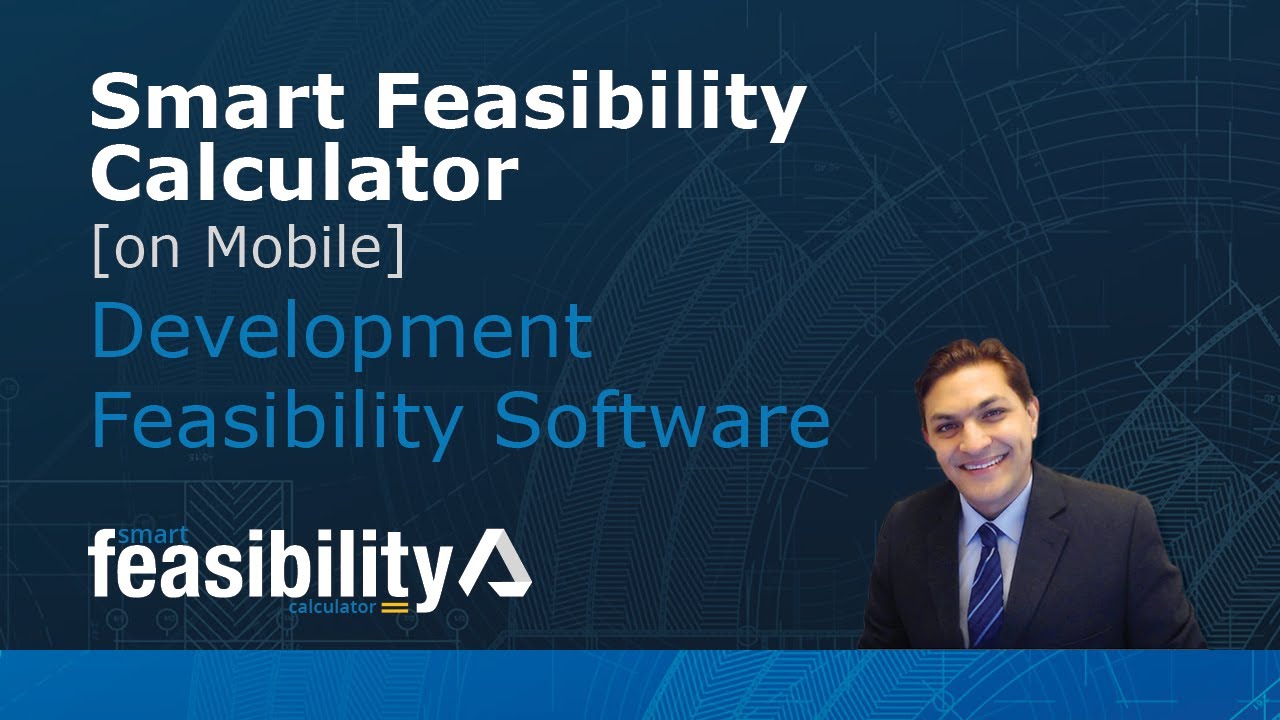 Smart Feasibility Calculator
[on Mobile]
Development Feasibility Software

smart
feasibility
calculator